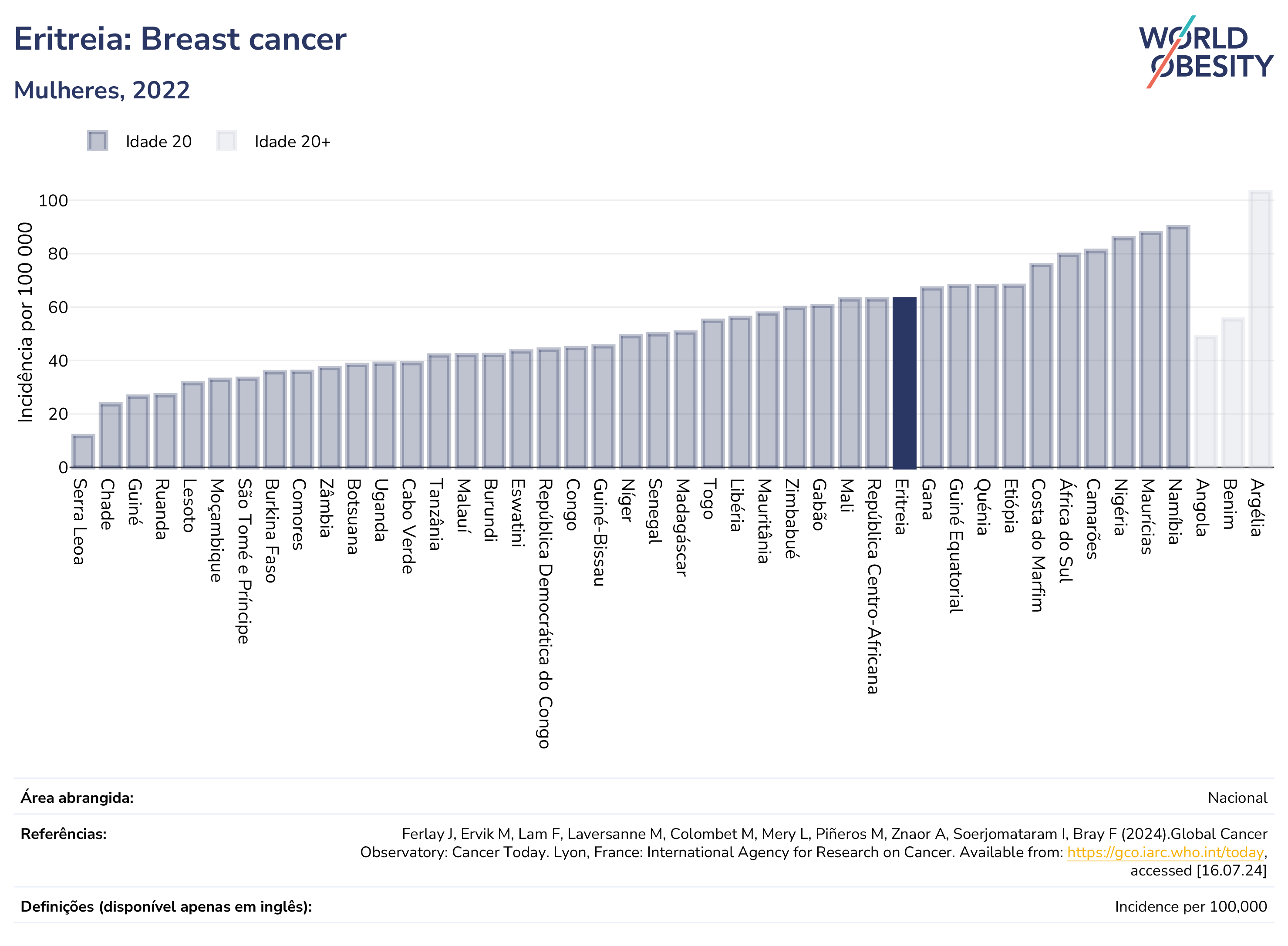 Eritreia: Breast cancer

Mulheres, 2022

WORLD OBESITY

Idade 20
Idade 20+

Incidência por 100 000

100
80
60
40
20
0

Serra Leoa
Chade
Guiné
Ruanda
Lesoto
Moçambique
São Tomé e Príncipe
Burkina Faso
Comores
Zâmbia
Botsuana
Uganda
Cabo Verde
Tanzânia
Malauí
Burundi
Eswatini
República Democrática do Congo
Congo
Guiné-Bissau
Níger
Senegal
Madagáscar
Togo
Libéria
Mauritânia
Zimbabué
Gabão
Mali
República Centro-Africana
Eritreia
Gana
Guiné Equatorial
Quénia
Etiópia
Costa do Marfim
África do Sul
Camarões
Nigéria
Maurícias
Namíbia
Angola
Benim
Argélia

Área abrangida:
Nacional

Referências:
Ferlay J, Ervik M, Lam F, Laversanne M, Colombet M, Mery L, Piñeros M, Znaor A, Soerjomataram I, Bray F (2024).Global Cancer Observatory: Cancer Today. Lyon, France: International Agency for Research on Cancer. Available from: https://gco.iarc.who.int/today, accessed [16.07.24]

Definições (disponível apenas em inglês):
Incidence per 100,000